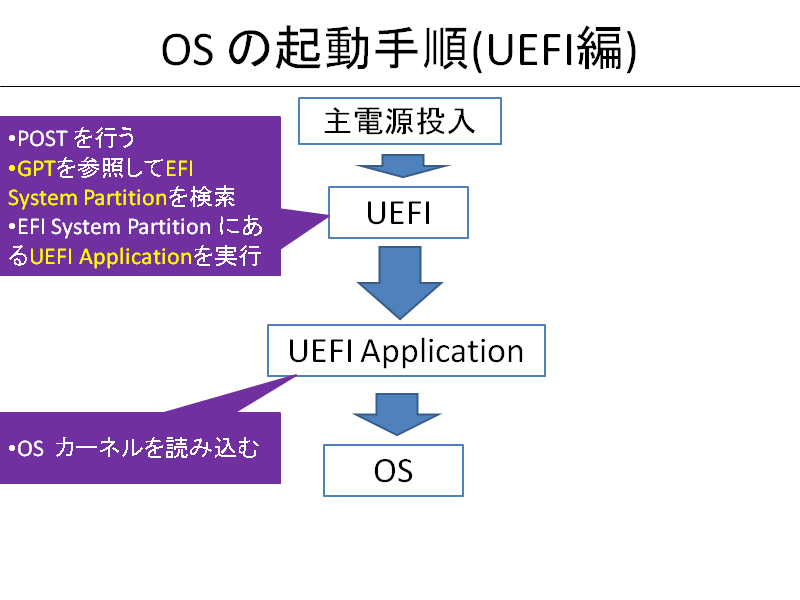 OS の起動手順(UEFI編)

主電源投入

•POST を行う
•GPTを参照してEFI System Partitionを検索
•EFI System Partition にあるUEFI Applicationを実行

UEFI

UEFI Application

•OS カーネルを読み込む

OS